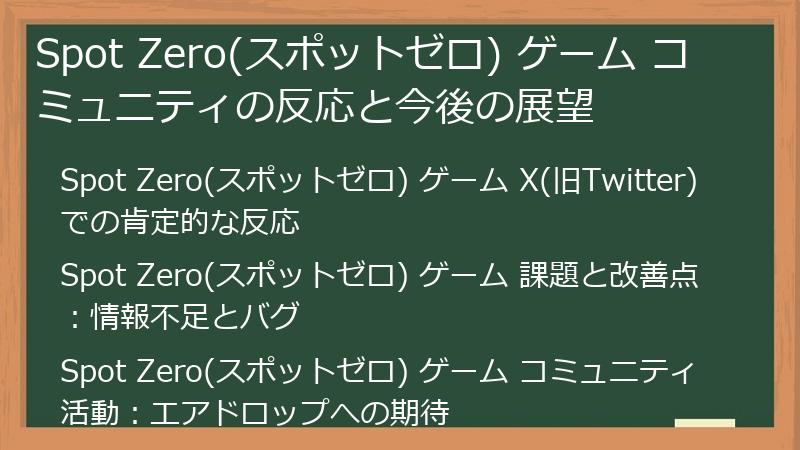 Spot Zero(スポットゼロ) ゲーム コミュニティの反応と今後の展望

Spot Zero(スポットゼロ) ゲーム X(旧Twitter)での肯定的な反応

Spot Zero(スポットゼロ) ゲーム 課題と改善点：情報不足とバグ

Spot Zero(スポットゼロ) ゲーム コミュニティ活動：エアドロップへの期待